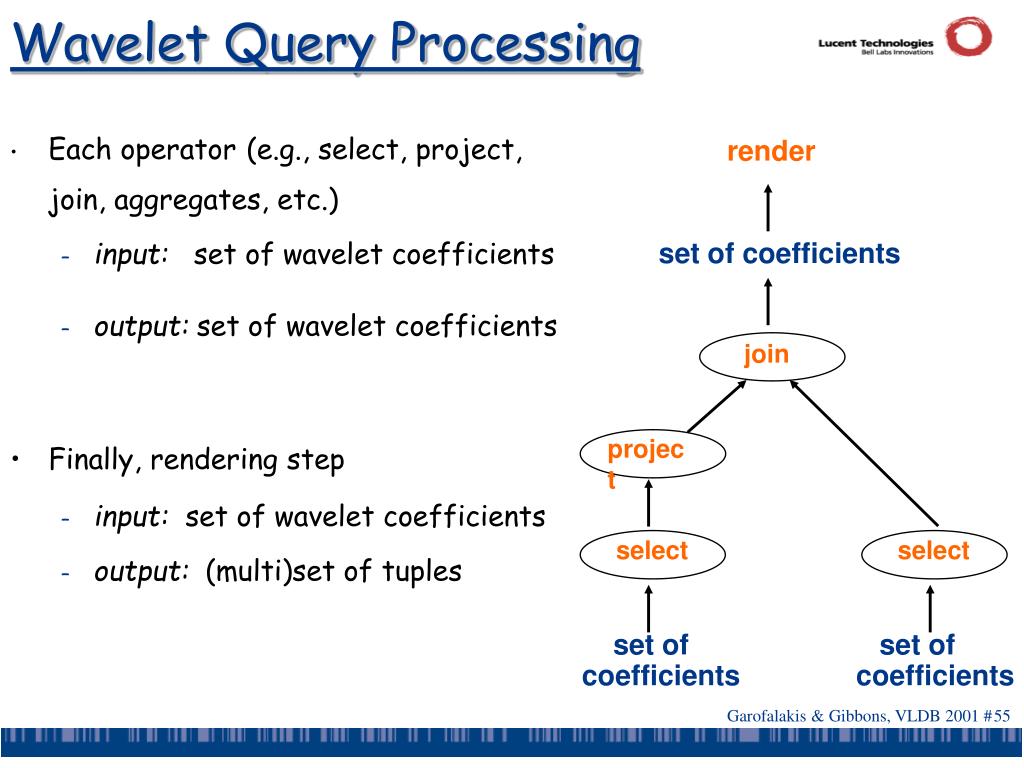 Wavelet Query Processing

Lucent Technologies
Bell Labs Innovations

• Each operator (e.g., select, project, join, aggregates, etc.)
 - input: set of wavelet coefficients
 - output: set of wavelet coefficients

• Finally, rendering step
 - input: set of wavelet coefficients
 - output: (multi)set of tuples

render

set of coefficients

join

project

select

select

set of coefficients

set of coefficients

Garofalakis & Gibbons, VLDB 2001 #55